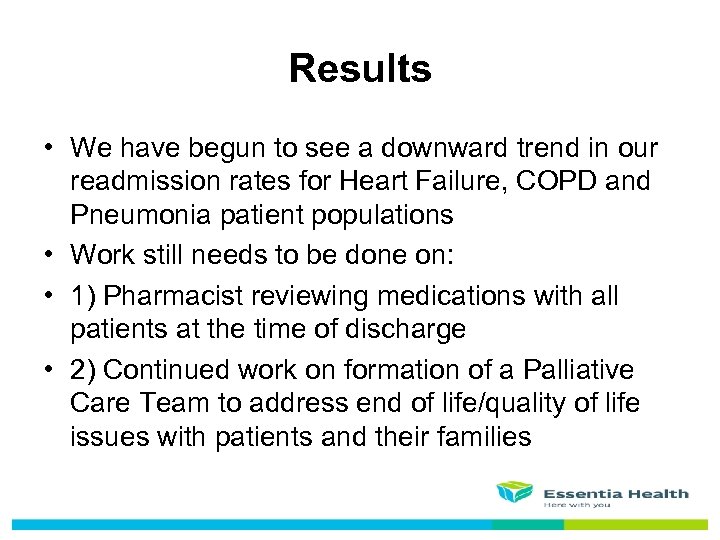 Results

• We have begun to see a downward trend in our readmission rates for Heart Failure, COPD and Pneumonia patient populations

• Work still needs to be done on:

• 1) Pharmacist reviewing medications with all patients at the time of discharge

• 2) Continued work on formation of a Palliative Care Team to address end of life/quality of life issues with patients and their families

Essentia Health
Here with you